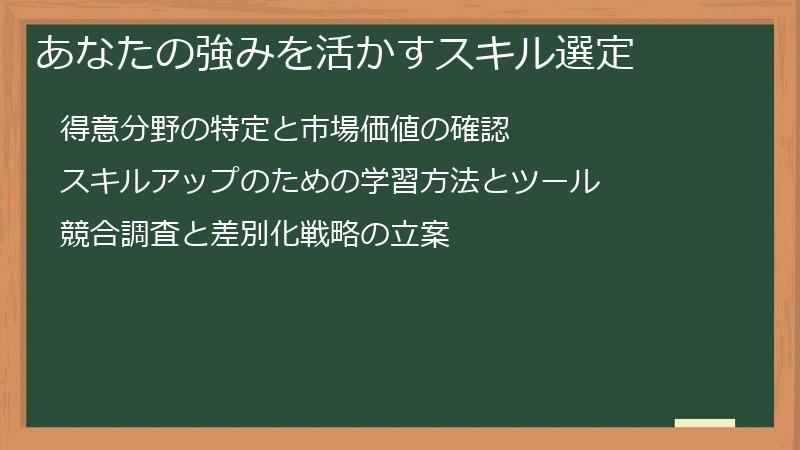 あなたの強みを活かすスキル選定

得意分野の特定と市場価値の確認

スキルアップのための学習方法とツール

競合調査と差別化戦略の立案